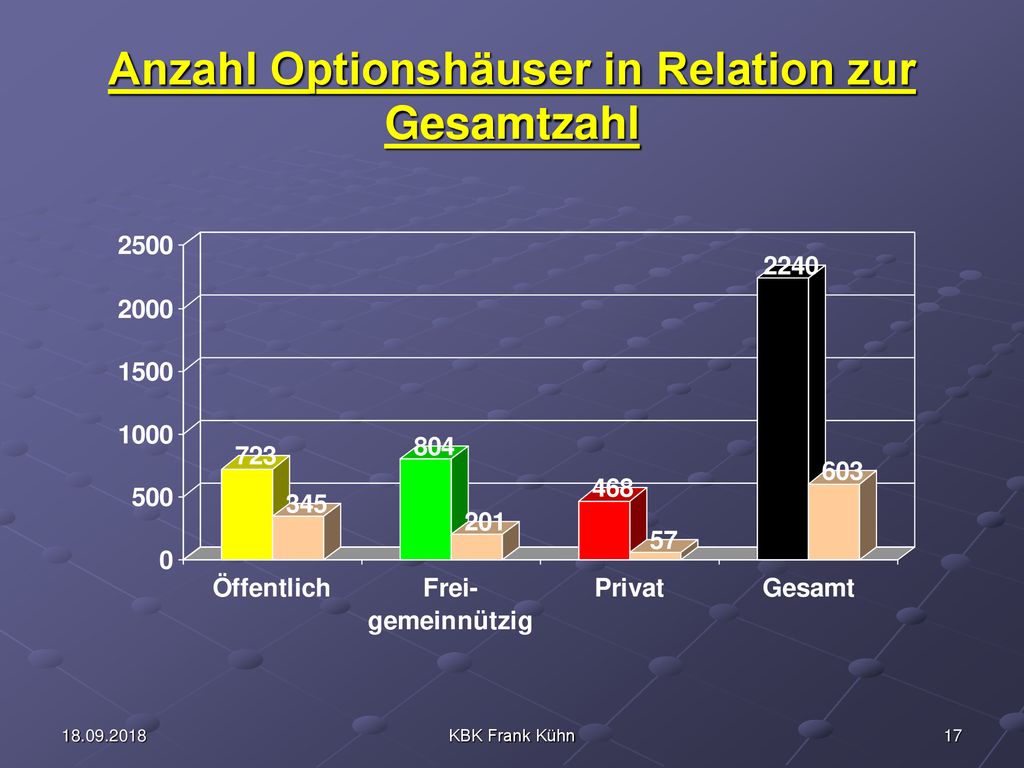 Anzahl Optionshäuser in Relation zur Gesamtzahl

2500
2000
1500
1000
500
0

723
345
804
201
468
57
2240
603

Öffentlich
Frei-gemeinnützig
Privat
Gesamt

18.09.2018
KBK Frank Kühn
17